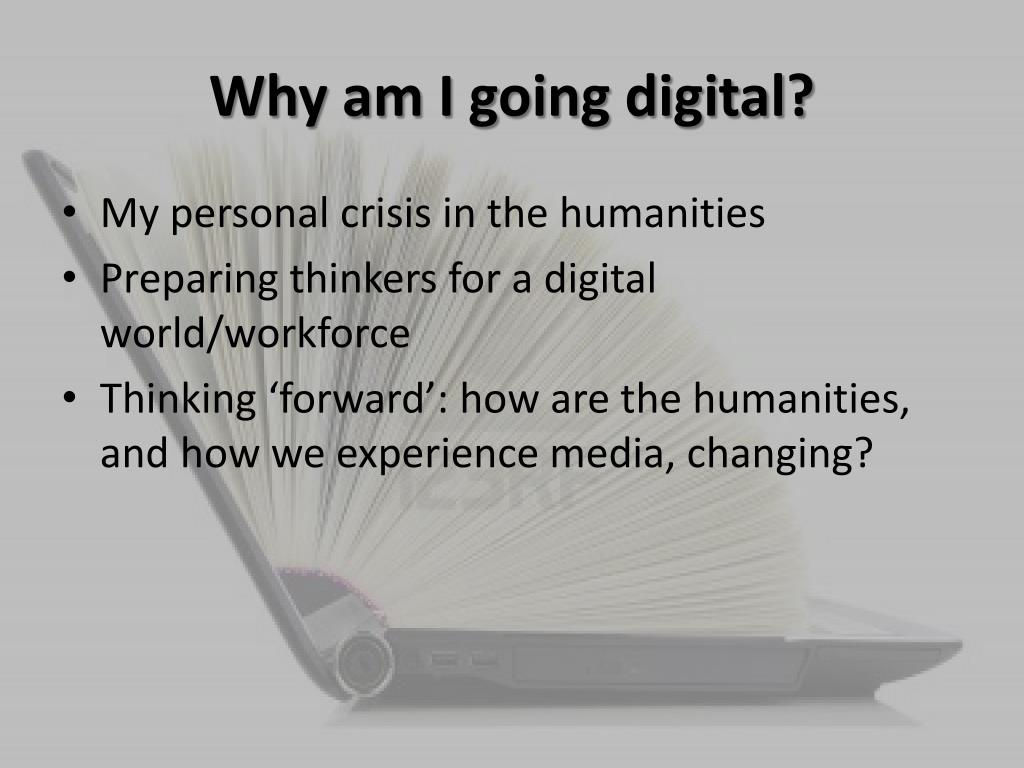 Why am I going digital?

• My personal crisis in the humanities
• Preparing thinkers for a digital world/workforce
• Thinking 'forward': how are the humanities, and how we experience media, changing?